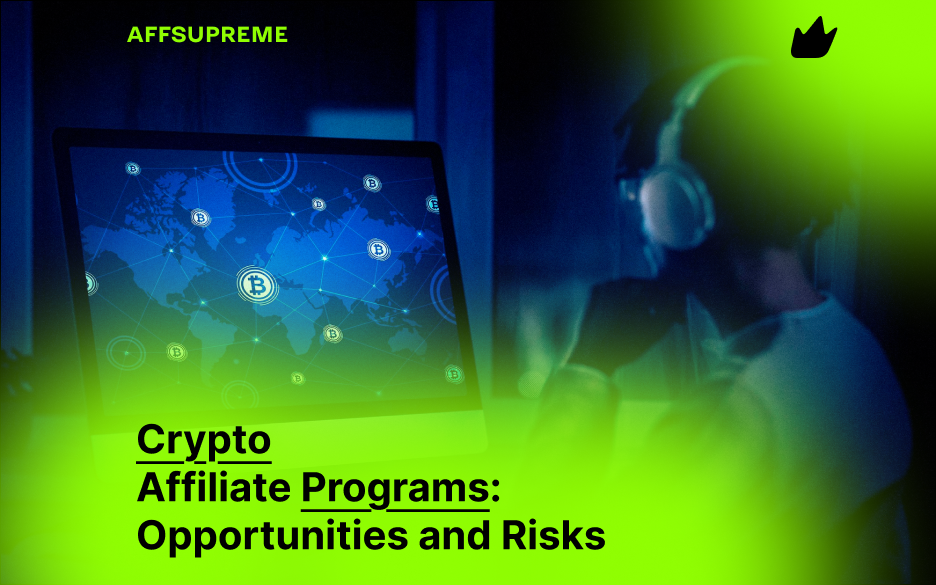 AFFSUPREME

Crypto
Affiliate Programs:
Opportunities and Risks